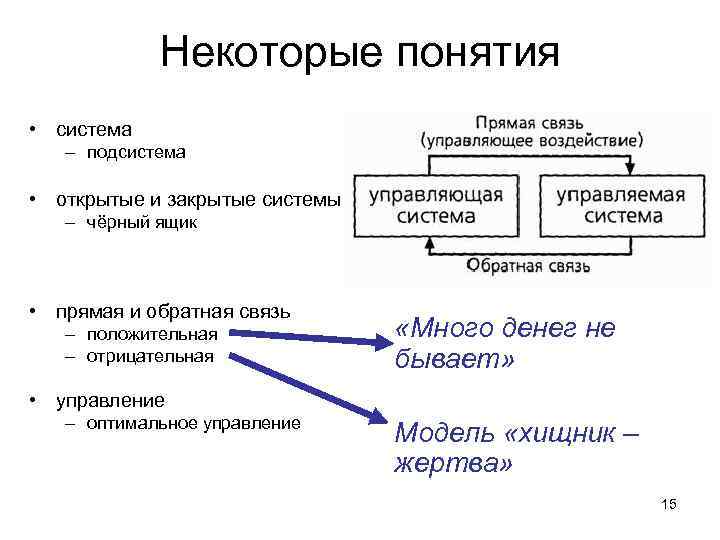 Некоторые понятия

• система
– подсистема

• открытые и закрытые системы
– чёрный ящик

• прямая и обратная связь
– положительная
– отрицательная

• управление
– оптимальное управление

Прямая связь
(управляющее воздействие)

управляющая система

управляемая система

Обратная связь

«Много денег не бывает»

Модель «хищник – жертва»

15